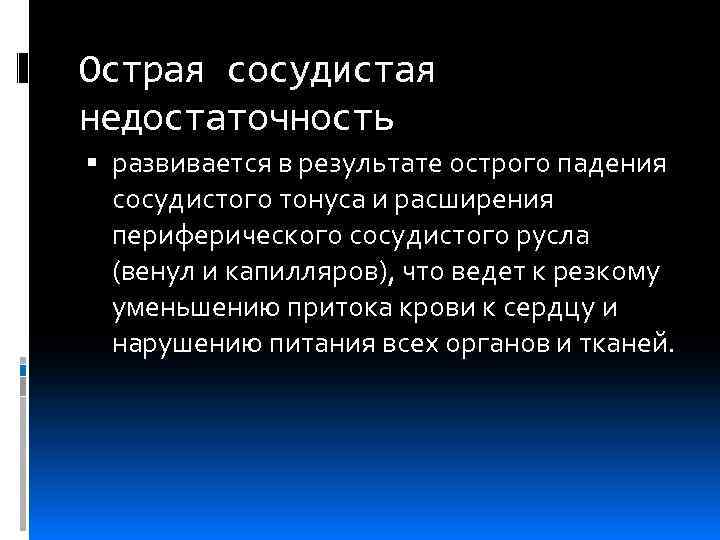 Острая сосудистая недостаточность

▪ развивается в результате острого падения сосудистого тонуса и расширения периферического сосудистого русла (венул и капилляров), что ведет к резкому уменьшению притока крови к сердцу и нарушению питания всех органов и тканей.